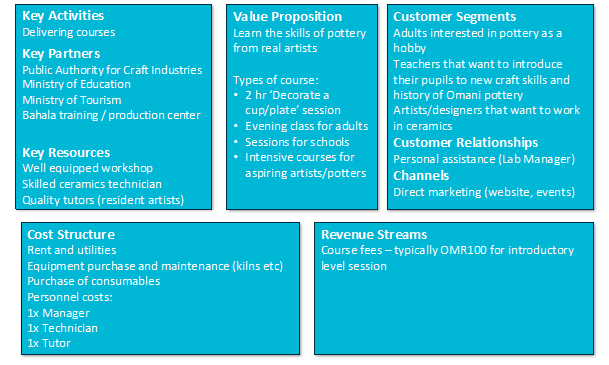 Key Activities
Delivering courses

Key Partners
Public Authority for Craft Industries
Ministry of Education
Ministry of Tourism
Bahala training / production center

Key Resources
Well equipped workshop
Skilled ceramics technician
Quality tutors (resident artists)

Value Proposition
Learn the skills of pottery from real artists

Types of course:
• 2 hr 'Decorate a cup/plate' session
• Evening class for adults
• Sessions for schools
• Intensive courses for aspiring artists/potters

Customer Segments
Adults interested in pottery as a hobby
Teachers that want to introduce their pupils to new craft skills and history of Omani pottery
Artists/designers that want to work in ceramics

Customer Relationships
Personal assistance (Lab Manager)

Channels
Direct marketing (website, events)

Cost Structure
Rent and utilities
Equipment purchase and maintenance (kilns etc)
Purchase of consumables
Personnel costs:
1x Manager
1x Technician
1x Tutor

Revenue Streams
Course fees – typically OMR100 for introductory level session